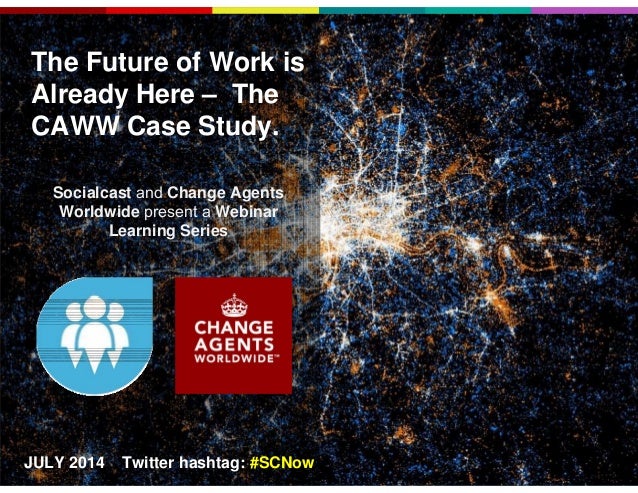 The Future of Work is Already Here – The CAWW Case Study.

Socialcast and Change Agents Worldwide present a Webinar Learning Series

CHANGE AGENTS WORLDWIDE™

JULY 2014 Twitter hashtag: #SCNow